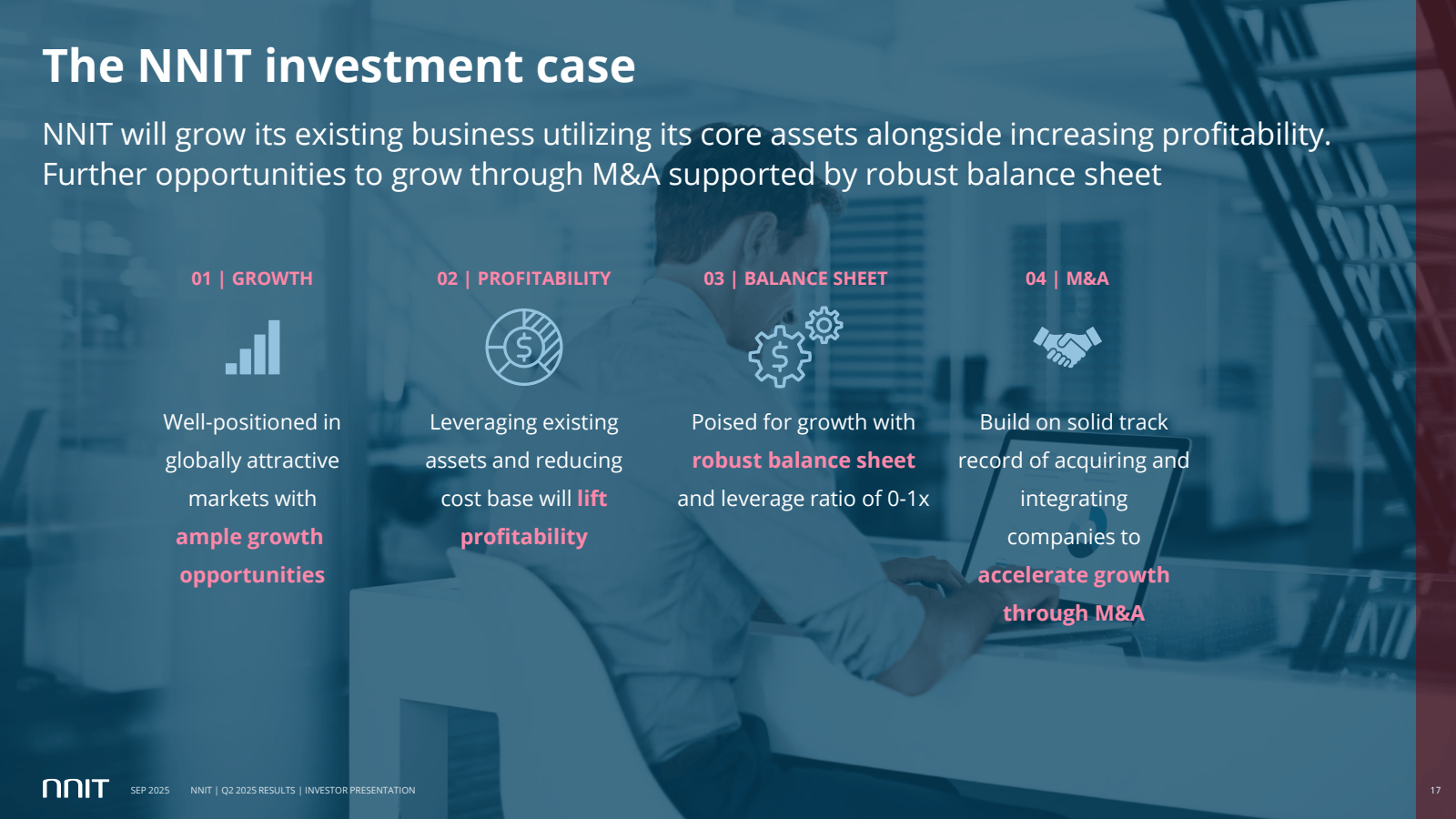 The NNIT investment case

NNIT will grow its existing business utilizing its core assets alongside increasing profitability. Further opportunities to grow through M&A supported by robust balance sheet

01 | GROWTH

Well-positioned in globally attractive markets with ample growth opportunities

02 | PROFITABILITY

Leveraging existing assets and reducing cost base will lift profitability

03 | BALANCE SHEET

Poised for growth with robust balance sheet and leverage ratio of 0-1x

04 | M&A

Build on solid track record of acquiring and integrating companies to accelerate growth through M&A

NNIT SEP 2025 NNIT | Q2 2025 RESULTS | INVESTOR PRESENTATION 17